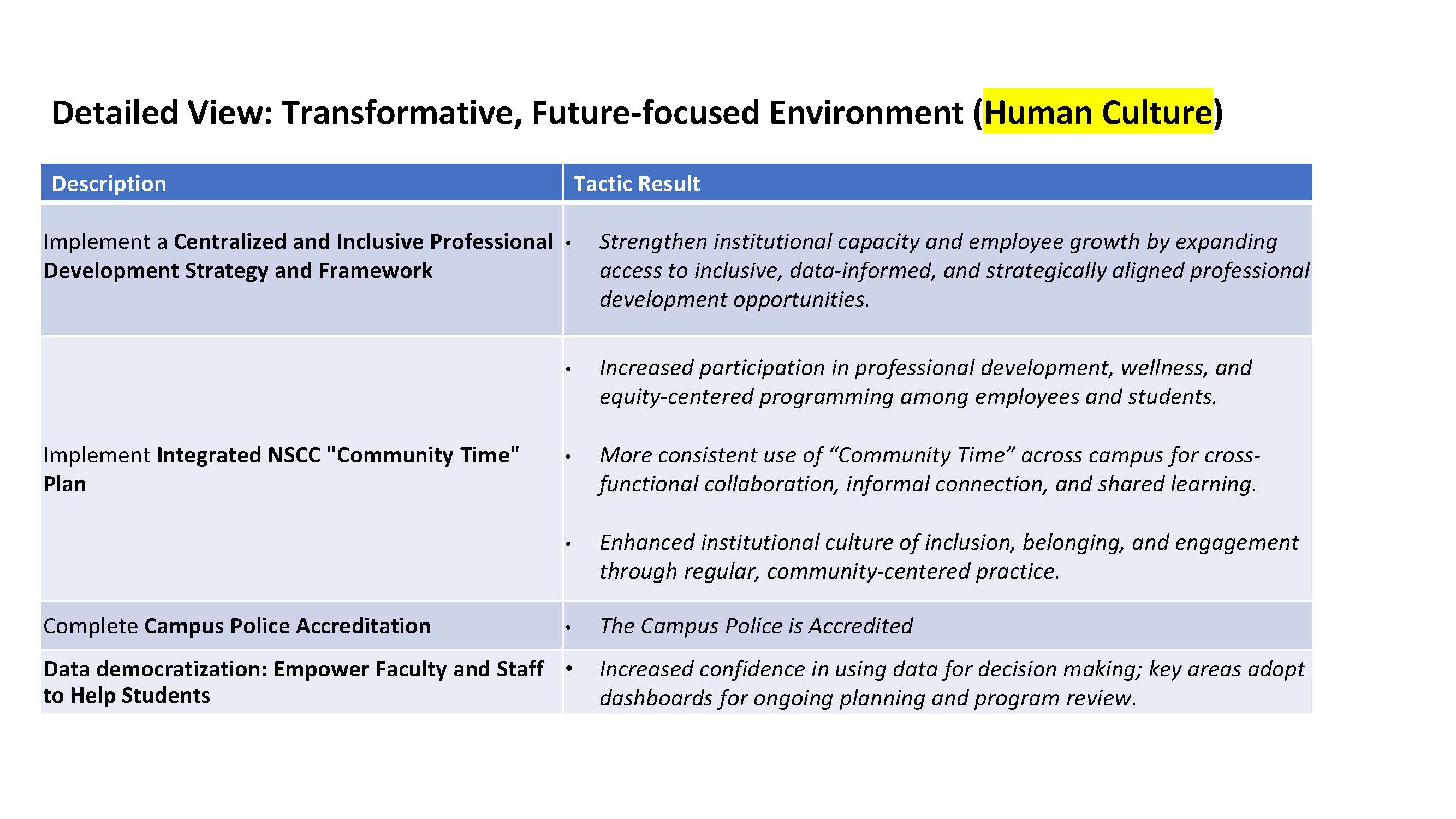 Detailed View: Transformative, Future-focused Environment (Human Culture)

| Description | Tactic Result |
|---|---|
| Implement a Centralized and Inclusive Professional Development Strategy and Framework | • Strengthen institutional capacity and employee growth by expanding access to inclusive, data-informed, and strategically aligned professional development opportunities. |
| Implement Integrated NSCC "Community Time" Plan | • Increased participation in professional development, wellness, and equity-centered programming among employees and students. • More consistent use of “Community Time” across campus for cross-functional collaboration, informal connection, and shared learning. • Enhanced institutional culture of inclusion, belonging, and engagement through regular, community-centered practice. |
| Complete Campus Police Accreditation | • The Campus Police is Accredited |
| Data democratization: Empower Faculty and Staff to Help Students | • Increased confidence in using data for decision making; key areas adopt dashboards for ongoing planning and program review. |